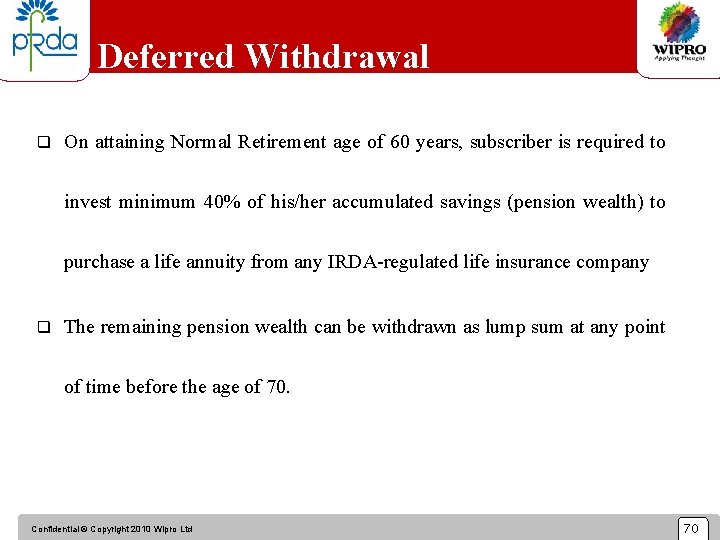 pfrda

Deferred Withdrawal

WIPRO
Applying Thought

❑ On attaining Normal Retirement age of 60 years, subscriber is required to invest minimum 40% of his/her accumulated savings (pension wealth) to purchase a life annuity from any IRDA-regulated life insurance company

❑ The remaining pension wealth can be withdrawn as lump sum at any point of time before the age of 70.

Confidential © Copyright 2010 Wipro Ltd

70